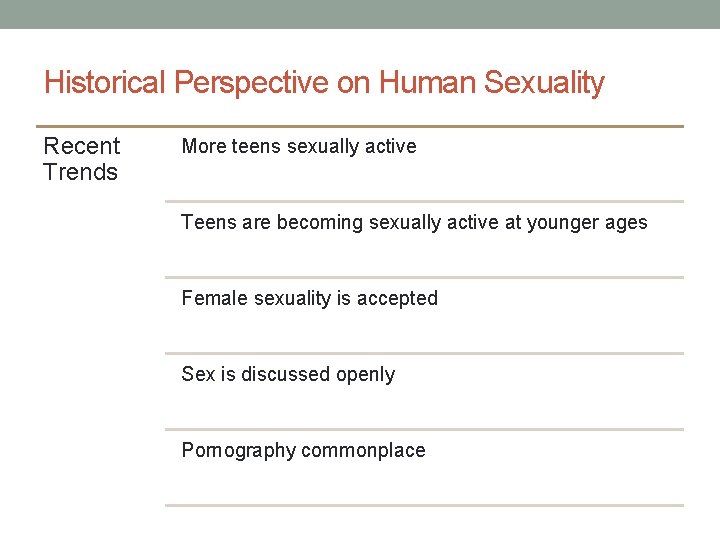 Historical Perspective on Human Sexuality

Recent Trends

More teens sexually active

Teens are becoming sexually active at younger ages

Female sexuality is accepted

Sex is discussed openly

Pornography commonplace